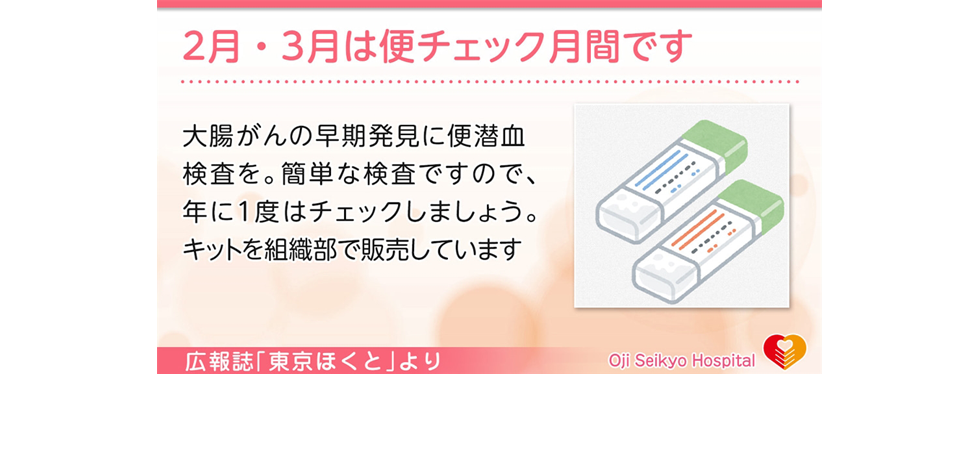 2月・3月は便チェック月間です

大腸がんの早期発見に便潜血検査を。簡単な検査ですので、年に1度はチェックしましょう。キットを組織部で販売しています

広報誌「東京ほくと」より

Oji Seikyo Hospital